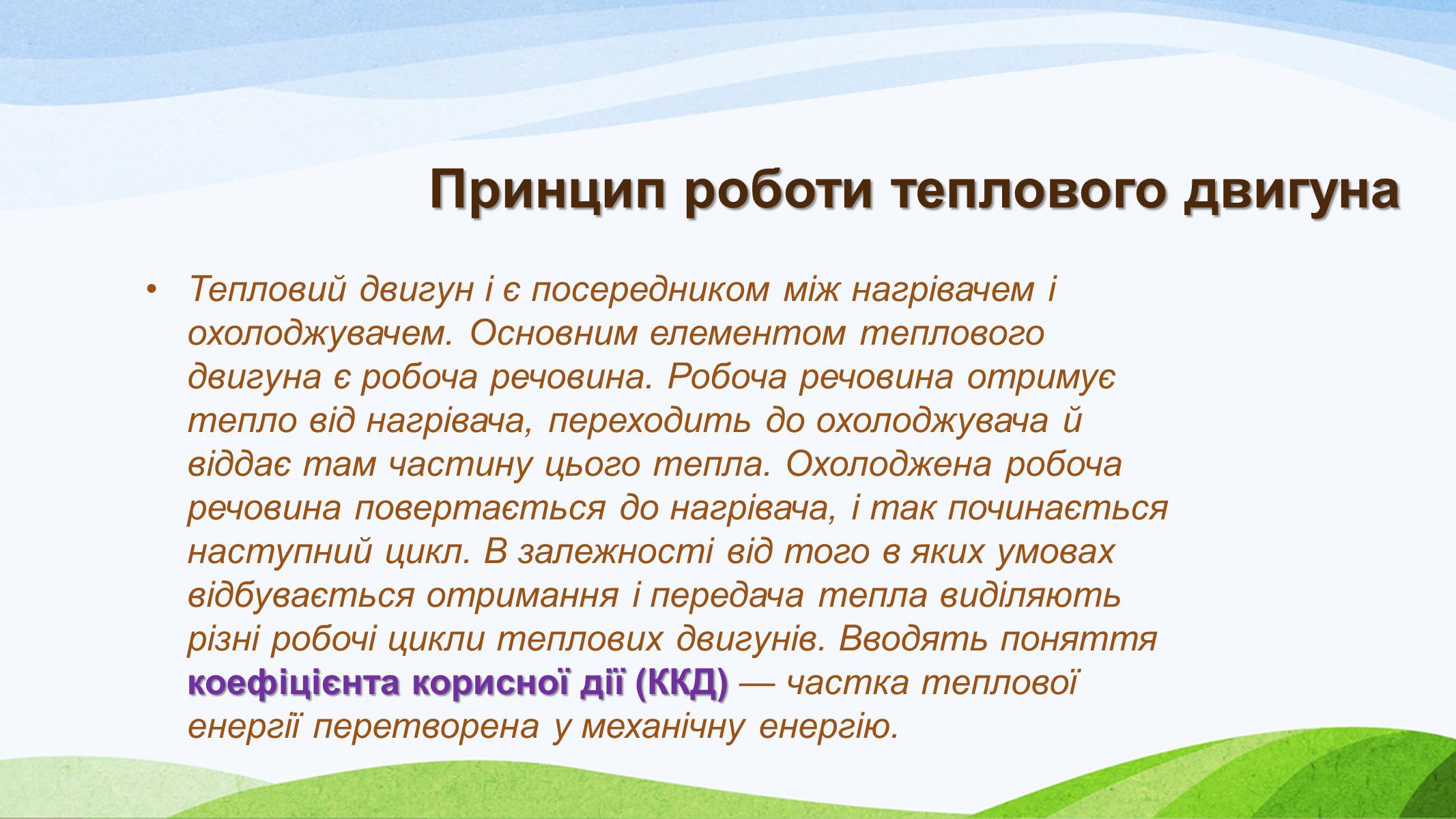 Принцип роботи теплового двигуна

• Тепловий двигун і є посередником між нагрівачем і охолоджувачем. Основним елементом теплового двигуна є робоча речовина. Робоча речовина отримує тепло від нагрівача, переходить до охолоджувача й віддає там частину цього тепла. Охолоджена робоча речовина повертається до нагрівача, і так починається наступний цикл. В залежності від того в яких умовах відбувається отримання і передача тепла виділяють різні робочі цикли теплових двигунів. Вводять поняття коефіцієнта корисної дії (ККД) — частка теплової енергії перетворена у механічну енергію.